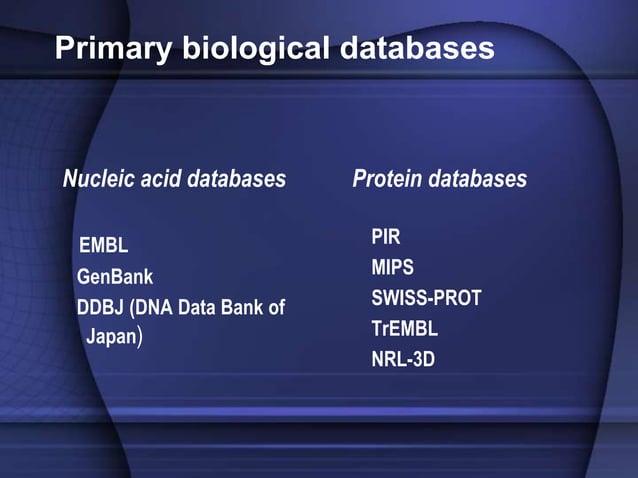 Primary biological databases

Nucleic acid databases

EMBL
GenBank
DDBJ (DNA Data Bank of Japan)

Protein databases

PIR
MIPS
SWISS-PROT
TrEMBL
NRL-3D